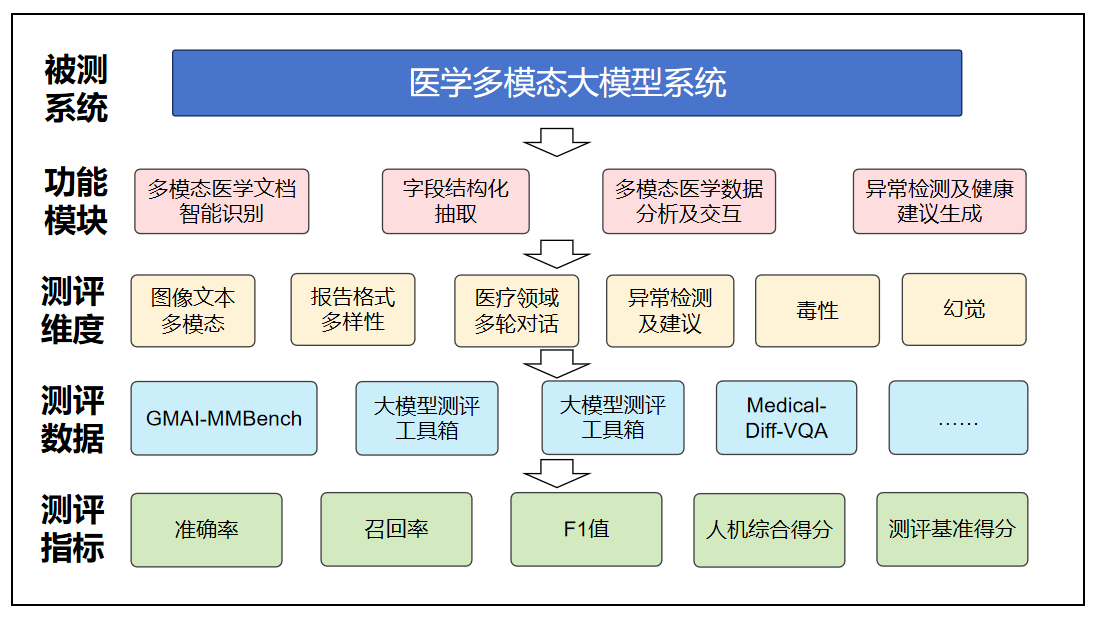 被测系统

医学多模态大模型系统

功能模块

多模态医学文档智能识别

字段结构化抽取

多模态医学数据分析及交互

异常检测及健康建议生成

测评维度

图像文本多模态

报告格式多样性

医疗领域多轮对话

异常检测及建议

毒性

幻觉

测评数据

GMAI-MMBench

大模型测评工具箱

大模型测评工具箱

Medical-Diff-VQA

……

测评指标

准确率

召回率

F1值

人机综合得分

测评基准得分